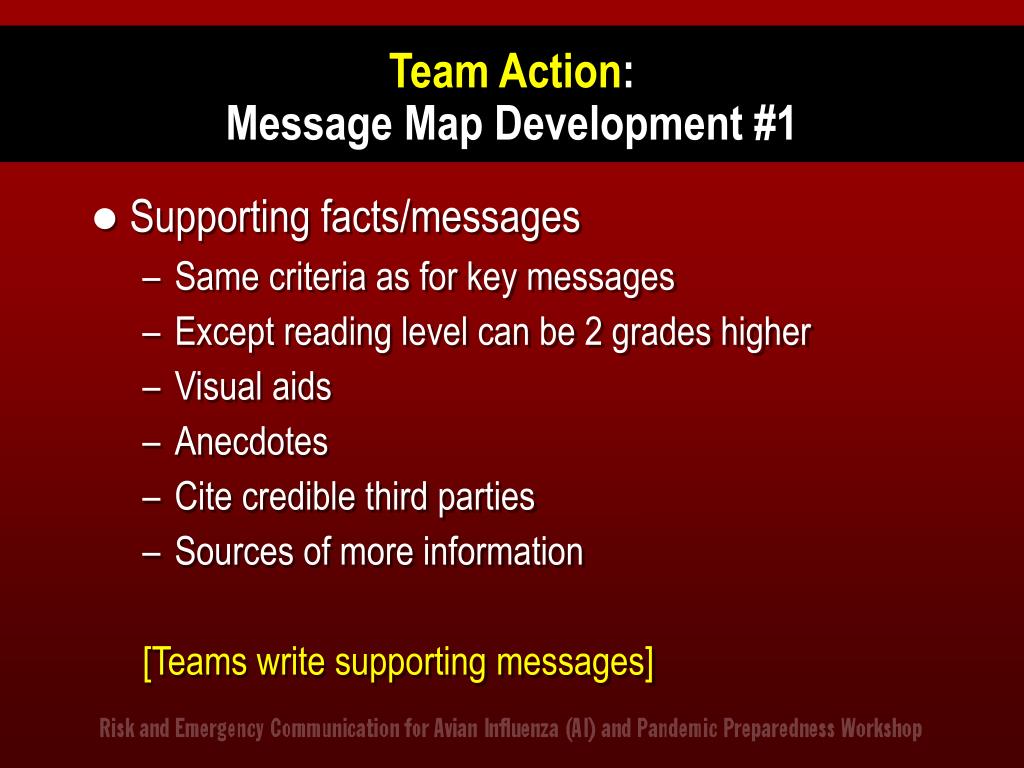 Team Action:
Message Map Development #1

● Supporting facts/messages
– Same criteria as for key messages
– Except reading level can be 2 grades higher
– Visual aids
– Anecdotes
– Cite credible third parties
– Sources of more information

[Teams write supporting messages]

Risk and Emergency Communication for Avian Influenza (AI) and Pandemic Preparedness Workshop